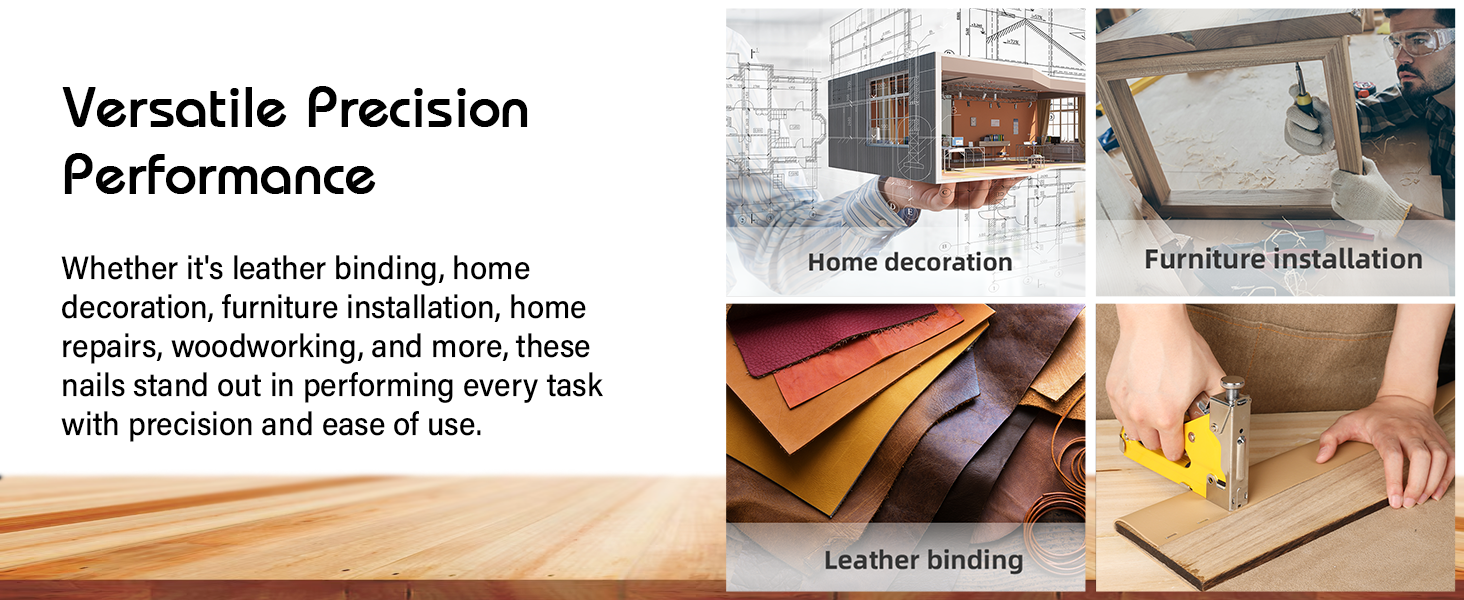 Versatile Precision Performance

Whether it's leather binding, home decoration, furniture installation, home repairs, woodworking, and more, these nails stand out in performing every task with precision and ease of use.

Home decoration

Furniture installation

Leather binding